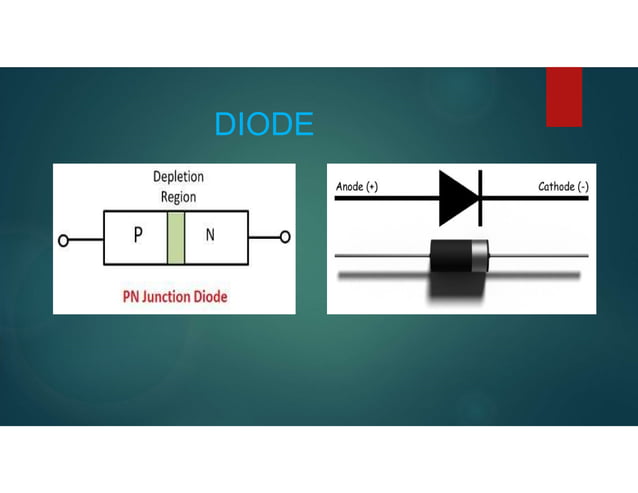 DIODE

Depletion Region

P

N

PN Junction Diode

Anode (+)

Cathode (-)